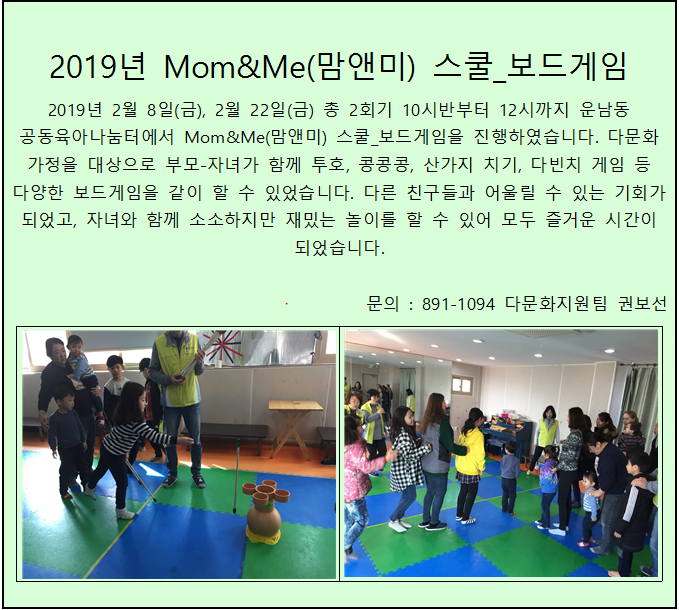 2019년 Mom&Me(맘앤미) 스쿨_보드게임

2019년 2월 8일(금), 2월 22일(금) 총 2회기 10시반부터 12시까지 운남동 공동육아나눔터에서 Mom&Me(맘앤미) 스쿨_보드게임을 진행하였습니다. 다문화 가정을 대상으로 부모-자녀가 함께 투호, 콩콩콩, 산가지 치기, 다빈치 게임 등 다양한 보드게임을 같이 할 수 있었습니다. 다른 친구들과 어울릴 수 있는 기회가 되었고, 자녀와 함께 소소하지만 재밌는 놀이를 할 수 있어 모두 즐거운 시간이 되었습니다.

문의 : 891-1094 다문화지원팀 권보선